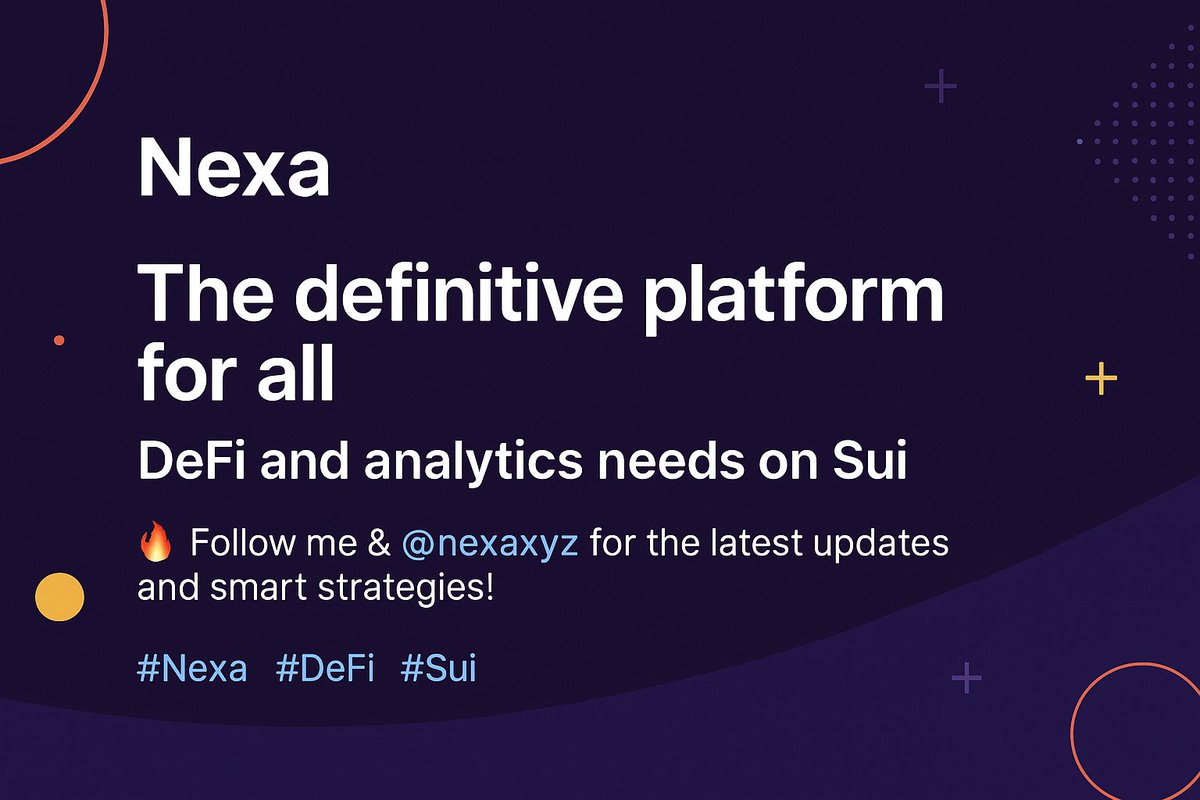 Nexa

The definitive platform for all

DeFi and analytics needs on Sui

🔥 Follow me & @nexaxyz for the latest updates and smart strategies!

#Nexa #DeFi #Sui